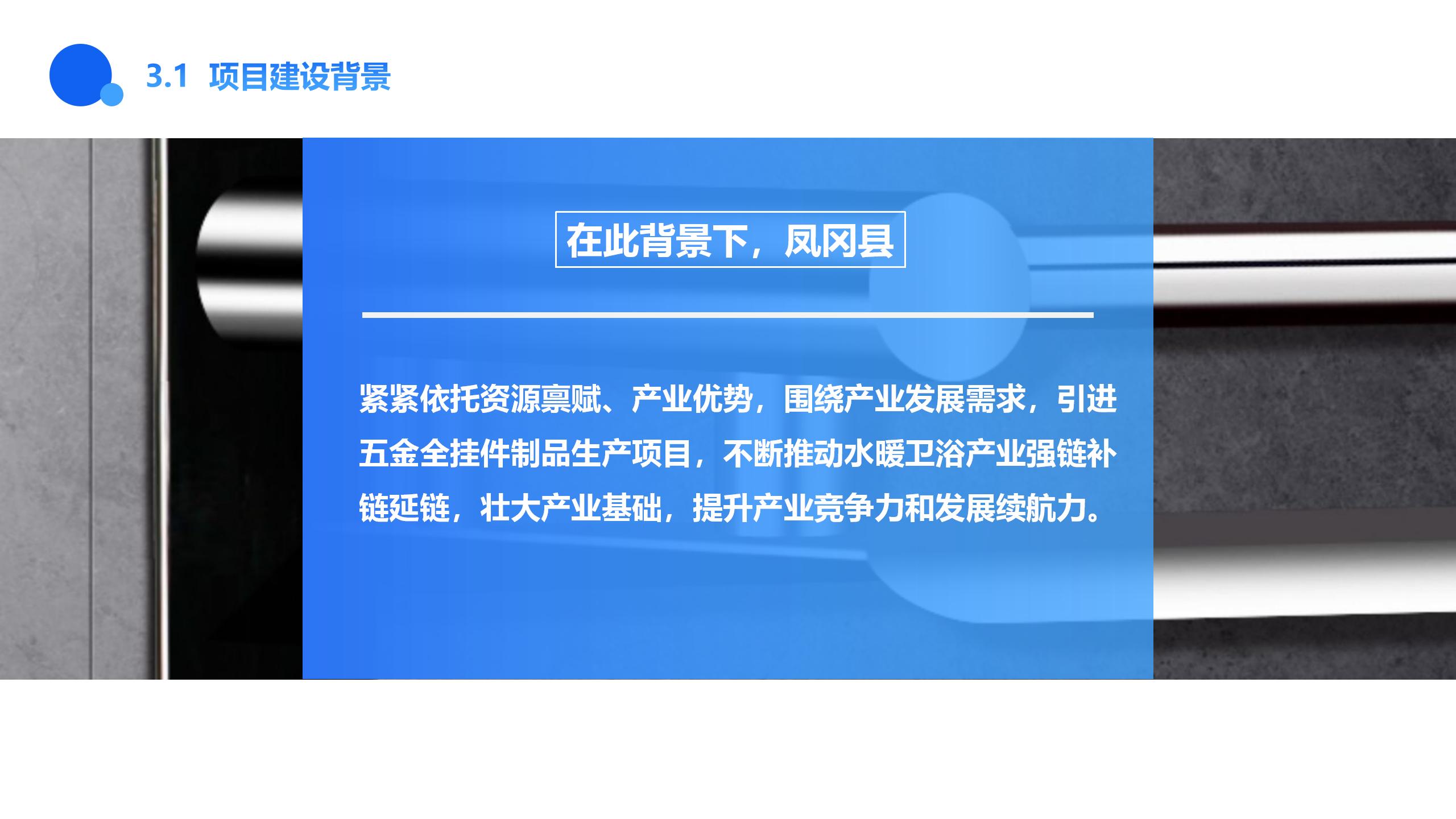 3.1 项目建设背景

在此背景下，凤冈县

紧紧依托资源禀赋、产业优势，围绕产业发展需求，引进五金全挂件制品生产项目，不断推动水暖卫浴产业强链补链延链，壮大产业基础，提升产业竞争力和发展续航力。